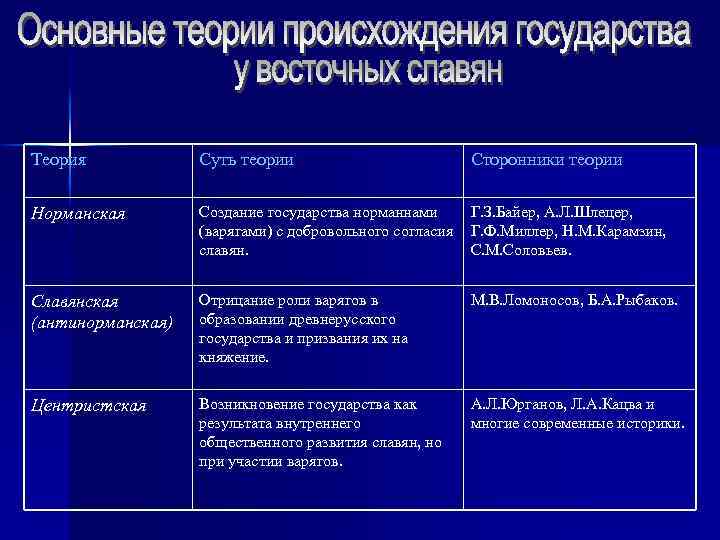 Основные теории происхождения государства у восточных славян

| Теория | Суть теории | Сторонники теории |
|---|---|---|
| Норманская | Создание государства норманнами (варягами) с добровольного согласия славян. | Г.З.Байер, А.Л.Шлецер, Г.Ф.Миллер, Н.М.Карамзин, С.М.Соловьев. |
| Славянская (антинорманская) | Отрицание роли варягов в образовании древнерусского государства и призвания их на княжение. | М.В.Ломоносов, Б.А.Рыбаков. |
| Центристская | Возникновение государства как результата внутреннего общественного развития славян, но при участии варягов. | А.Л.Юрганов, Л.А.Кацва и многие современные историки. |